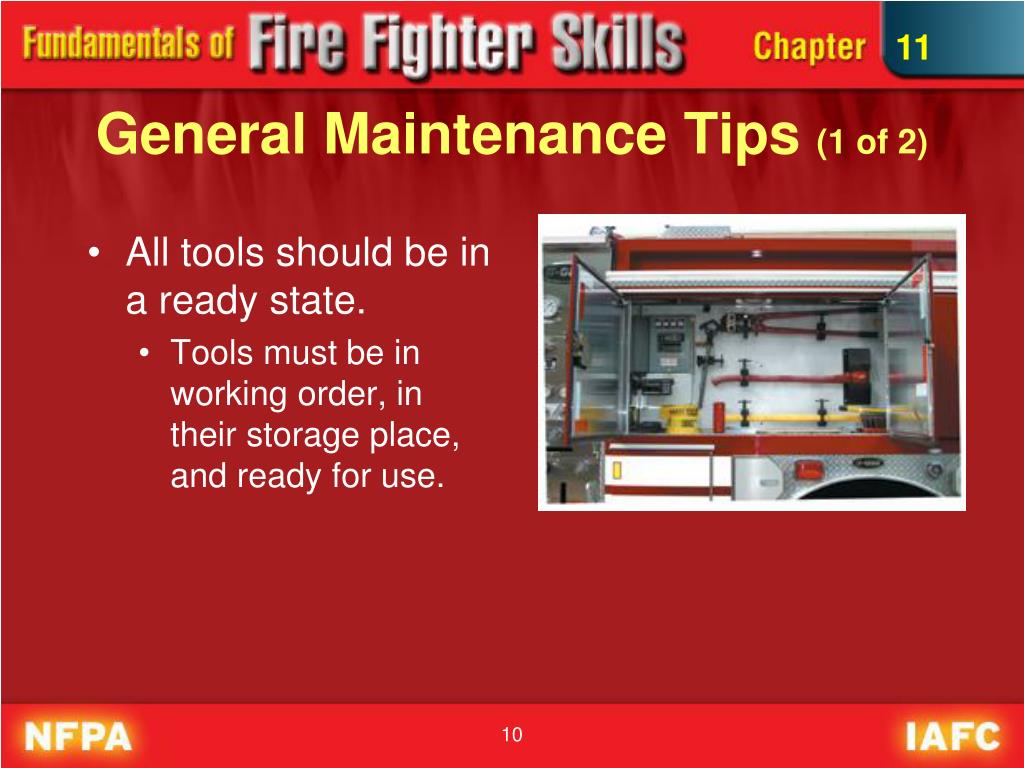 Fundamentals of Fire Fighter Skills Chapter 11

General Maintenance Tips (1 of 2)

• All tools should be in a ready state.
  • Tools must be in working order, in their storage place, and ready for use.

NFPA 10 IAFC